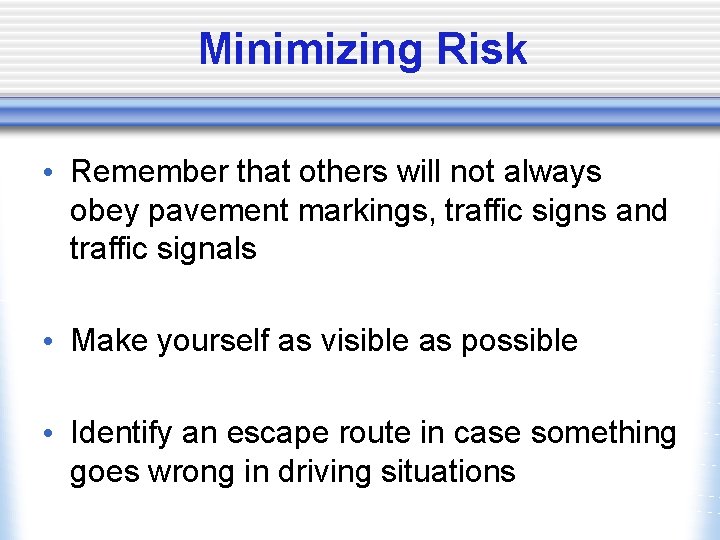 Minimizing Risk

• Remember that others will not always obey pavement markings, traffic signs and traffic signals

• Make yourself as visible as possible

• Identify an escape route in case something goes wrong in driving situations